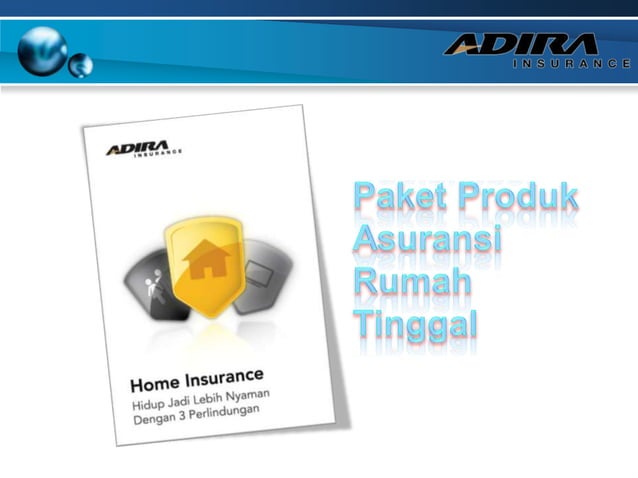 ADIRA
INSURANCE

ADIRA
INSURANCE

Home Insurance
Hidup Jadi Lebih Nyaman
Dengan 3 Perlindungan

Paket Produk
Asuransi
Rumah
Tinggal